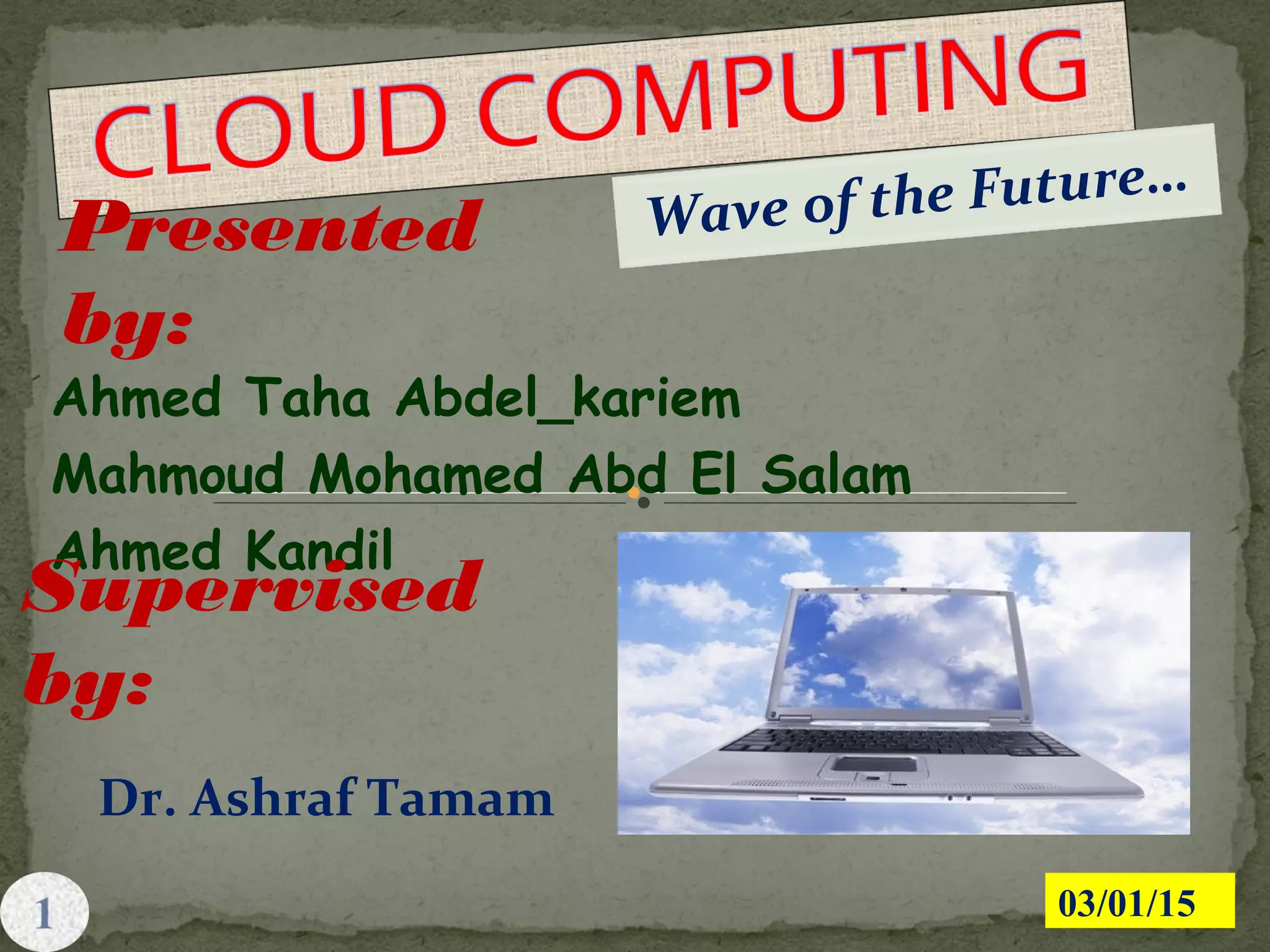 CLOUD COMPUTING

Wave of the Future…

Presented by:

Ahmed Taha Abdel_kariem

Mahmoud Mohamed Abd El Salam

Ahmed Kandil

Supervised by:

Dr. Ashraf Tamam

1

03/01/15